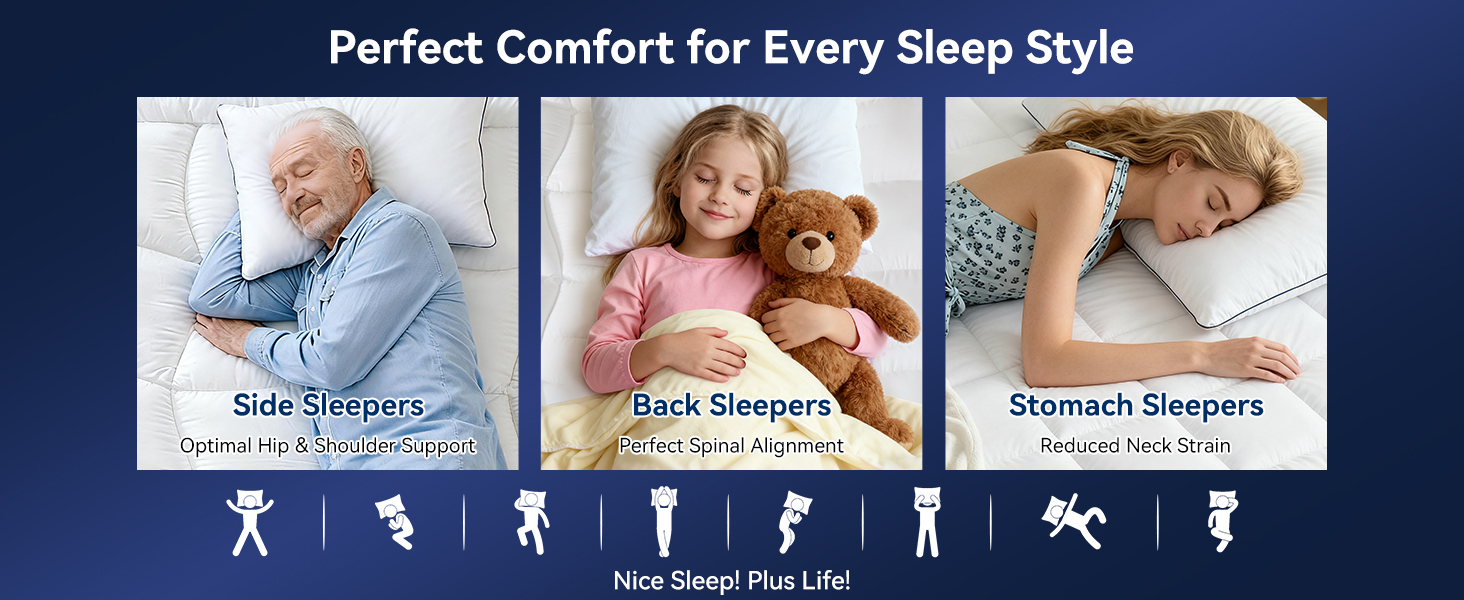 Perfect Comfort for Every Sleep Style

Side Sleepers
Optimal Hip & Shoulder Support

Back Sleepers
Perfect Spinal Alignment

Stomach Sleepers
Reduced Neck Strain

Nice Sleep! Plus Life!